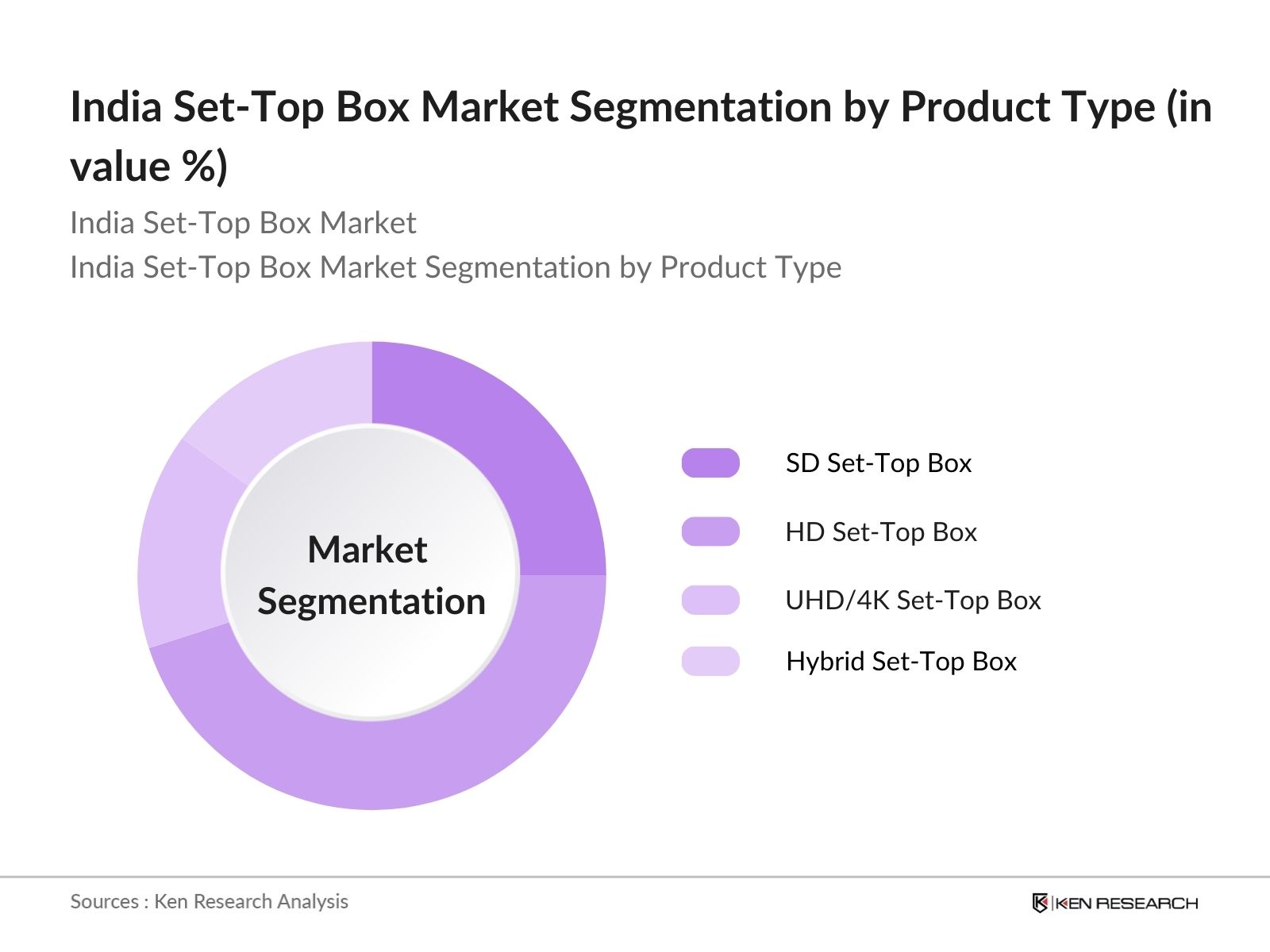 India Set-Top Box Market Segmentation by Product Type (in value %)

India Set-Top Box Market
India Set-Top Box Market Segmentation by Product Type

Market Segmentation

SD Set-Top Box
HD Set-Top Box
UHD/4K Set-Top Box
Hybrid Set-Top Box

Sources : Ken Research Analysis

KEN RESEARCH